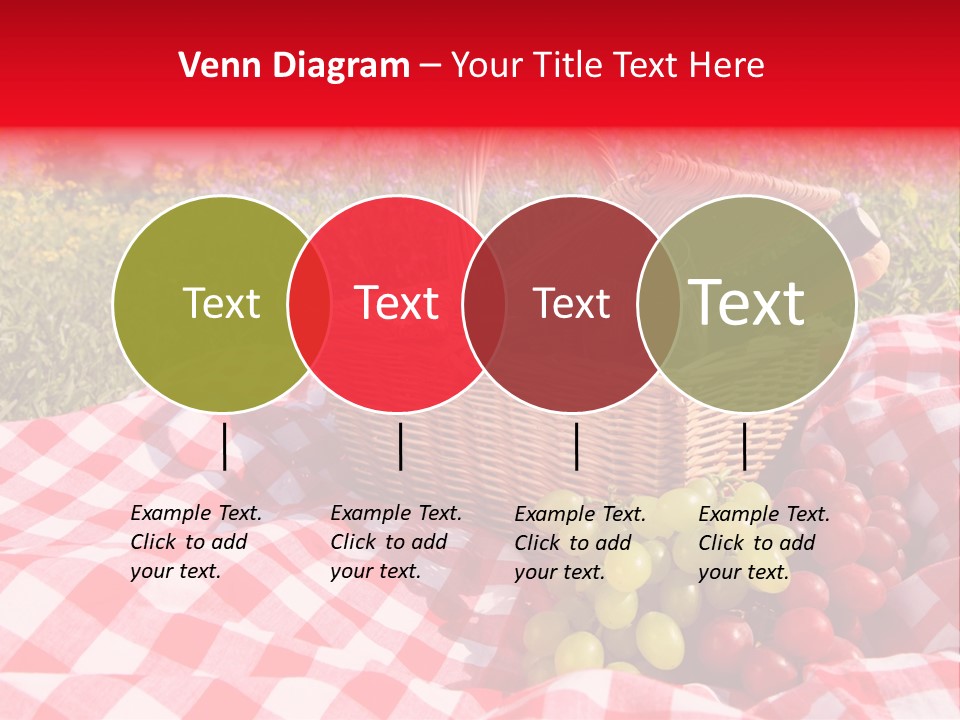 Venn Diagram – Your Title Text Here

Text

Text

Text

Text

Example Text. Click to add your text.

Example Text. Click to add your text.

Example Text. Click to add your text.

Example Text. Click to add your text.